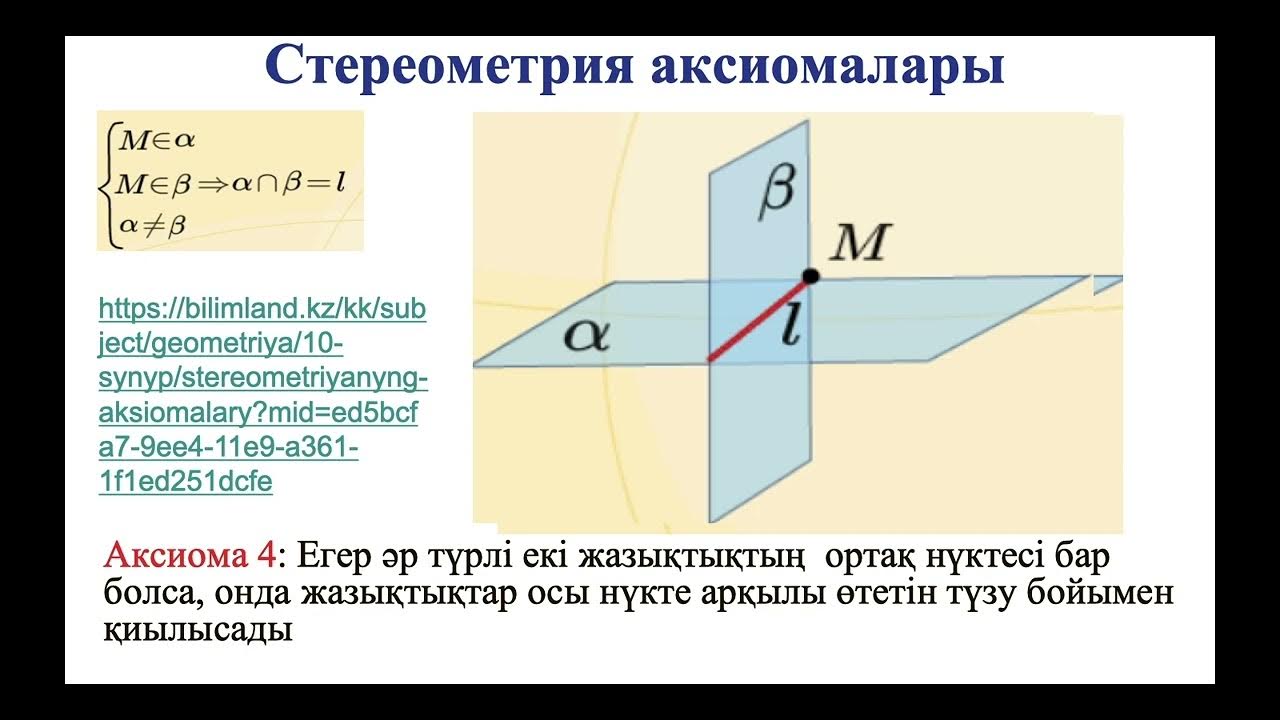 Стереометрия аксиомалары

$\begin{cases} M \in \alpha \\ M \in \beta \Rightarrow \alpha \cap \beta = l \\ \alpha \neq \beta \end{cases}$

https://bilimland.kz/kk/subject/geometriya/10-synyp/stereometriyanyng-aksiomalary?mid=ed5bcfa7-9ee4-11e9-a361-1f1ed251dcfe

$\beta$

$M$

$\alpha$

$l$

Аксиома 4: Егер әр түрлі екі жазықтықтың ортақ нүктесі бар болса, онда жазықтықтар осы нүкте арқылы өтетін түзу бойымен қиылысады